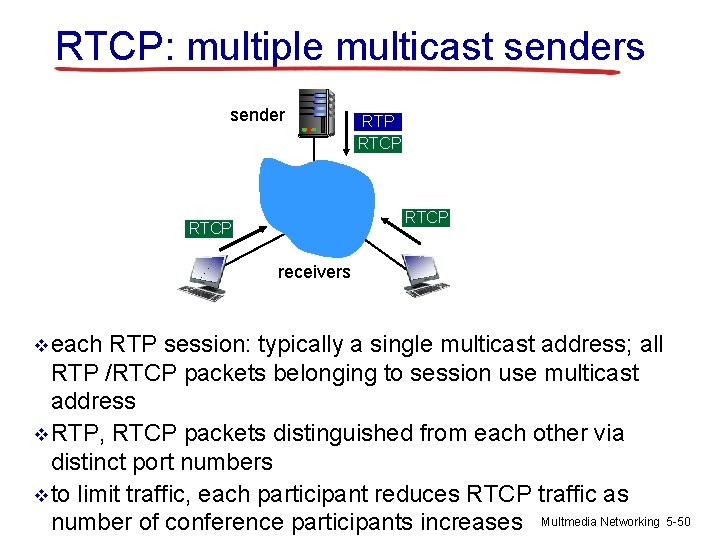 RTCP: multiple multicast senders

sender

RTP

RTCP

RTCP

RTCP

receivers

❖ each RTP session: typically a single multicast address; all RTP /RTCP packets belonging to session use multicast address

❖ RTP, RTCP packets distinguished from each other via distinct port numbers

❖ to limit traffic, each participant reduces RTCP traffic as number of conference participants increases

Multmedia Networking 5-50